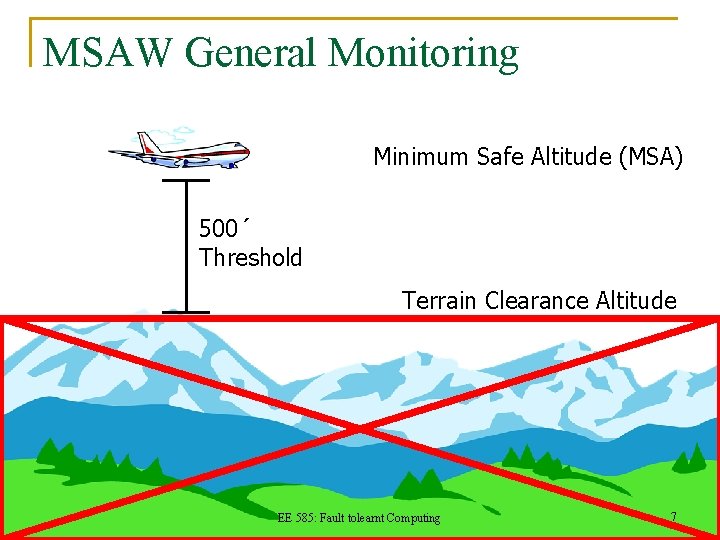 MSAW General Monitoring

Minimum Safe Altitude (MSA)

500´
Threshold

Terrain Clearance Altitude

EE 585: Fault tolearnt Computing

7